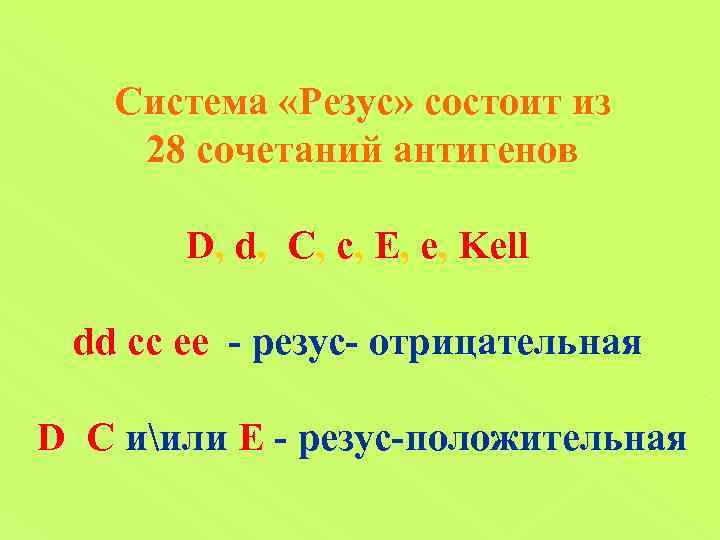 Система «Резус» состоит из 28 сочетаний антигенов

D, d, C, c, E, e, Kell

dd cc ee - резус- отрицательная

D C и\или E - резус-положительная